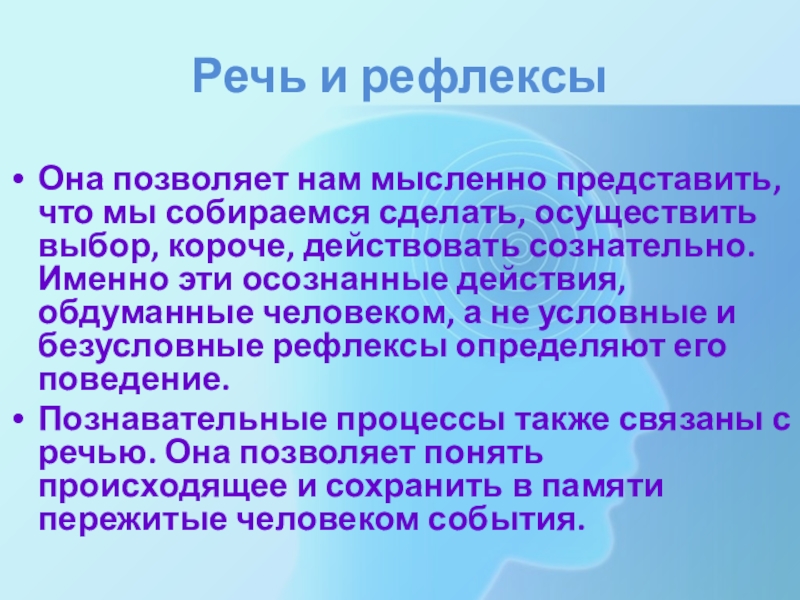 Речь и рефлексы

• Она позволяет нам мысленно представить, что мы собираемся сделать, осуществить выбор, короче, действовать сознательно. Именно эти осознанные действия, обдуманные человеком, а не условные и безусловные рефлексы определяют его поведение.

• Познавательные процессы также связаны с речью. Она позволяет понять происходящее и сохранить в памяти пережитые человеком события.